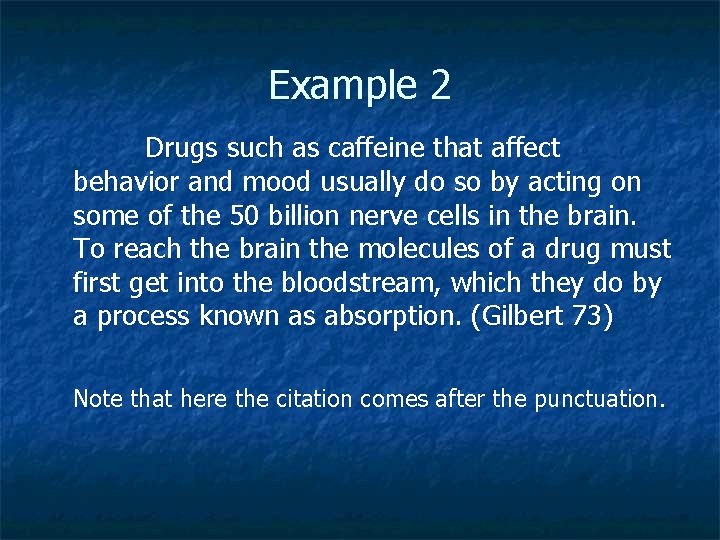 Example 2

Drugs such as caffeine that affect behavior and mood usually do so by acting on some of the 50 billion nerve cells in the brain. To reach the brain the molecules of a drug must first get into the bloodstream, which they do by a process known as absorption. (Gilbert 73)

Note that here the citation comes after the punctuation.